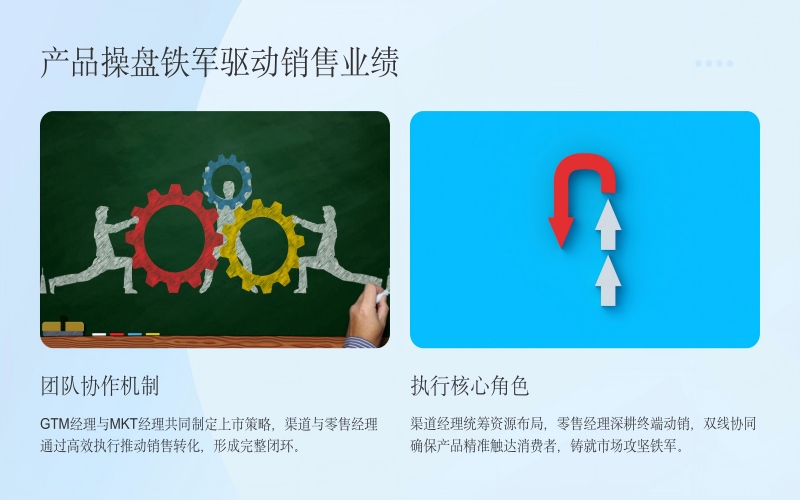 产品操盘铁军驱动销售业绩

团队协作机制

GTM经理与MKT经理共同制定上市策略，渠道与零售经理通过高效执行推动销售转化，形成完整闭环。

执行核心角色

渠道经理统筹资源布局，零售经理深耕终端动销，双线协同确保产品精准触达消费者，铸就市场攻坚铁军。